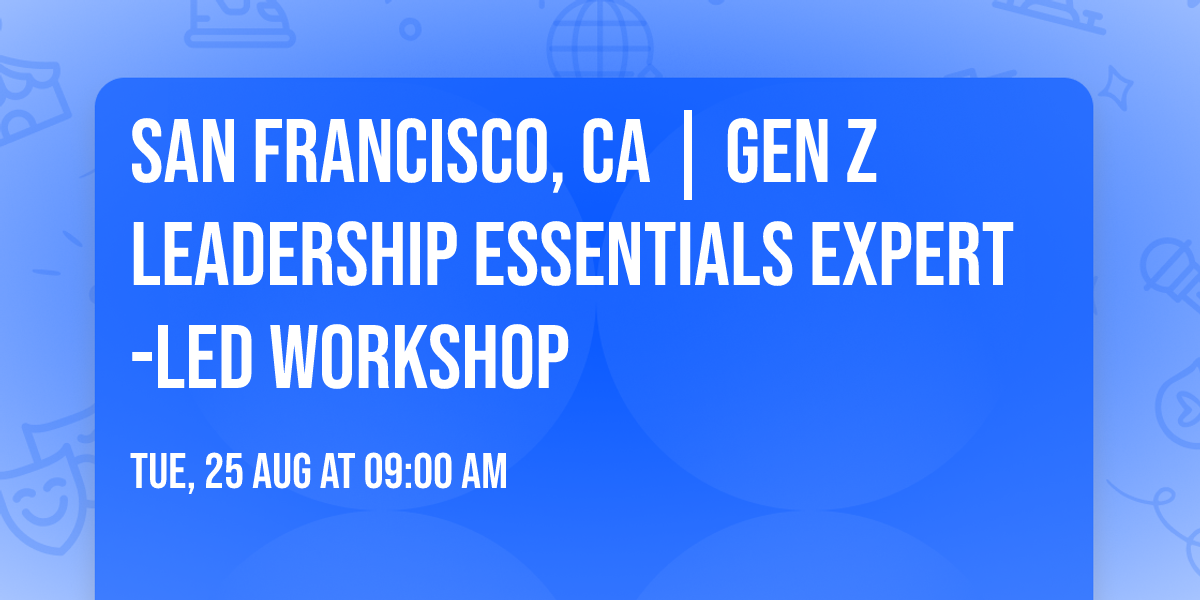 SAN FRANCISCO, CA | GEN Z LEADERSHIP ESSENTIALS EXPERT -LED WORKSHOP

TUE, 25 AUG AT 09:00 AM